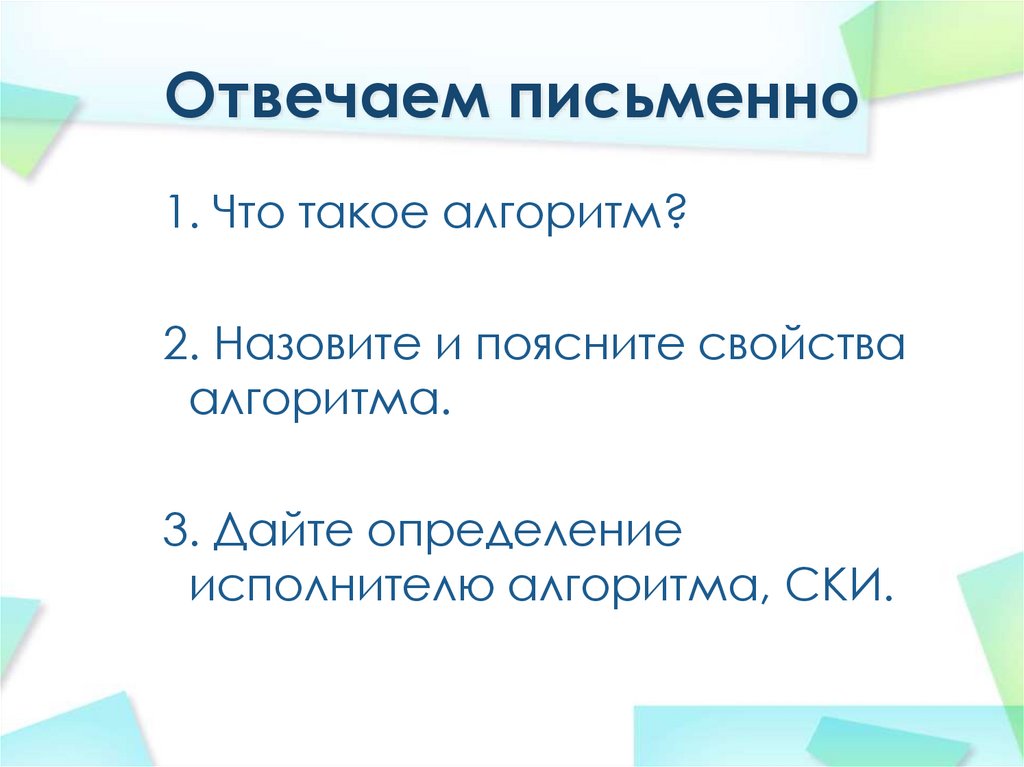 Отвечаем письменно

1. Что такое алгоритм?

2. Назовите и поясните свойства алгоритма.

3. Дайте определение исполнителю алгоритма, СКИ.